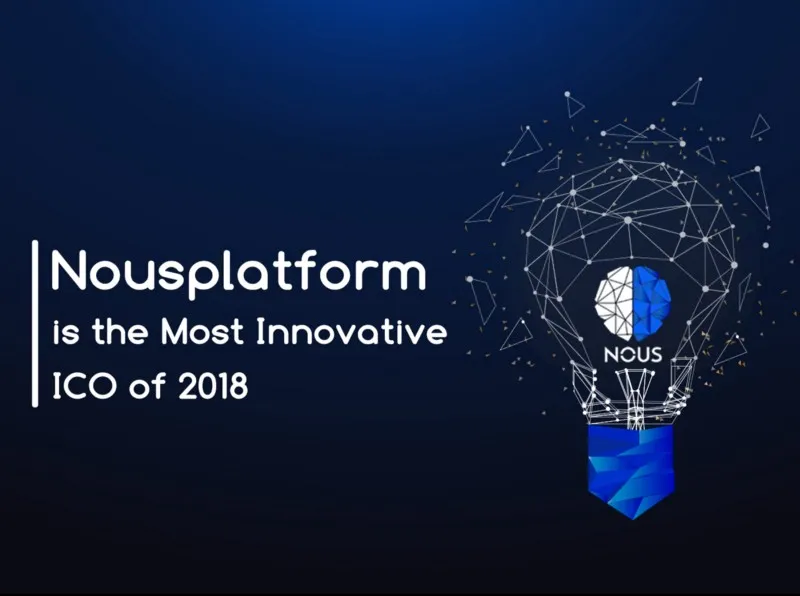 Nousplatform
is the Most Innovative
ICO of 2018

NOUS